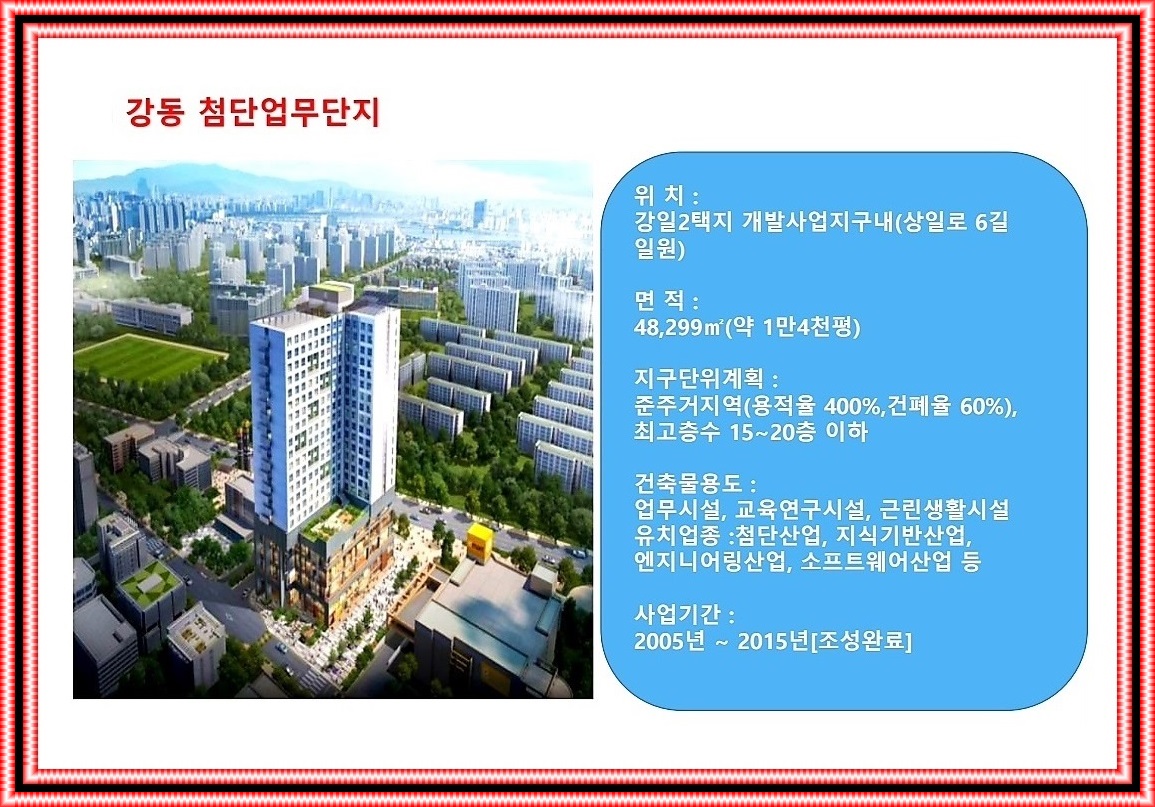 강동 첨단업무단지

위 치 :
강일2택지 개발사업지구내(상일로 6길 일원)

면 적 :
48,299㎡(약 1만4천평)

지구단위계획 :
준주거지역(용적율 400%,건폐율 60%),
최고층수 15~20층 이하

건축물용도 :
업무시설, 교육연구시설, 근린생활시설
유치업종 :첨단산업, 지식기반산업,
엔지니어링산업, 소프트웨어산업 등

사업기간 :
2005년 ~ 2015년[조성완료]